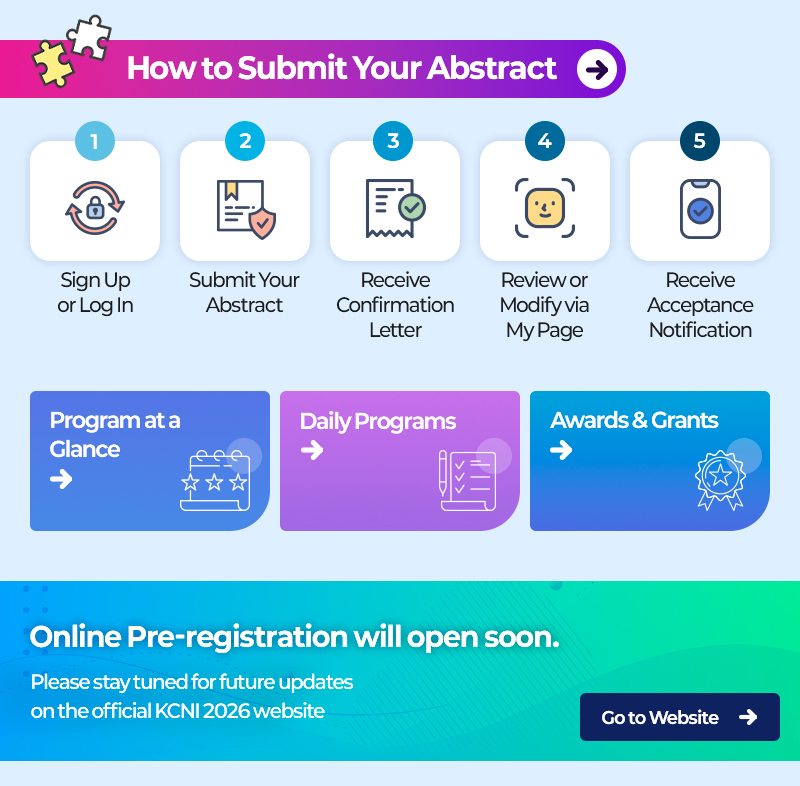 How to Submit Your Abstract

1
Sign Up or Log In

2
Submit Your Abstract

3
Receive Confirmation Letter

4
Review or Modify via My Page

5
Receive Acceptance Notification

Program at a Glance

Daily Programs

Awards & Grants

Online Pre-registration will open soon.

Please stay tuned for future updates on the official KCNI 2026 website

Go to Website